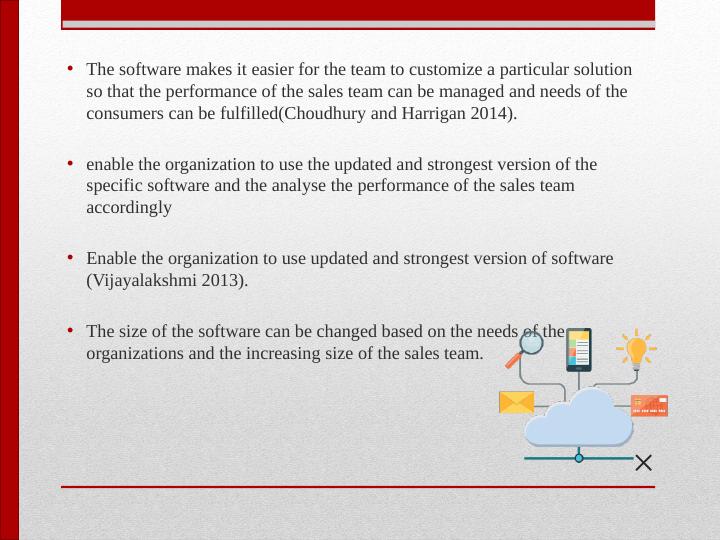 • The software makes it easier for the team to customize a particular solution so that the performance of the sales team can be managed and needs of the consumers can be fulfilled(Choudhury and Harrigan 2014).

• enable the organization to use the updated and strongest version of the specific software and the analyse the performance of the sales team accordingly

• Enable the organization to use updated and strongest version of software (Vijayalakshmi 2013).

• The size of the software can be changed based on the needs of the organizations and the increasing size of the sales team.